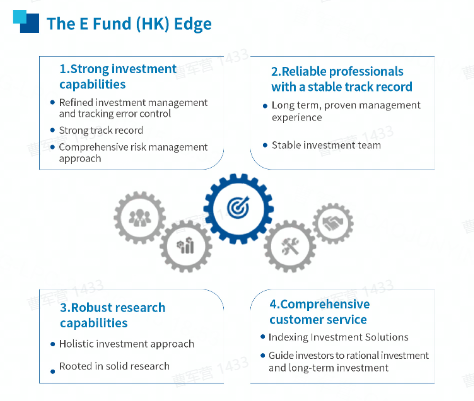 The E Fund (HK) Edge

1.Strong investment capabilities

- Refined investment management and tracking error control
- Strong track record
- Comprehensive risk management approach

2.Reliable professionals with a stable track record

- Long term, proven management experience
- Stable investment team

3.Robust research capabilities

- Holistic investment approach
- Rooted in solid research

4.Comprehensive customer service

- Indexing Investment Solutions
- Guide investors to rational investment and long-term investment

曹军营 1433